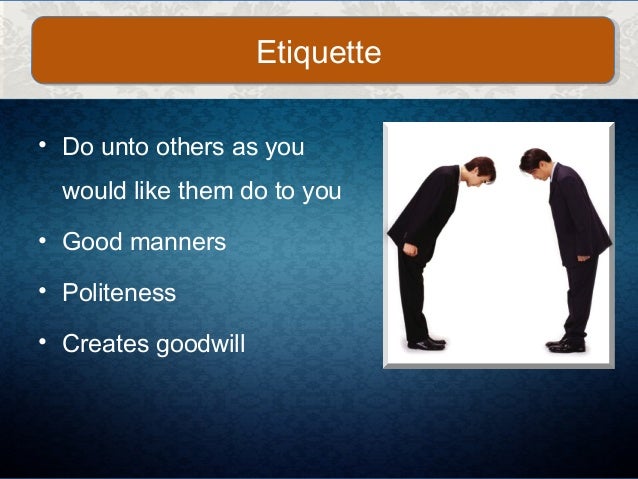 Etiquette

• Do unto others as you would like them do to you
• Good manners
• Politeness
• Creates goodwill